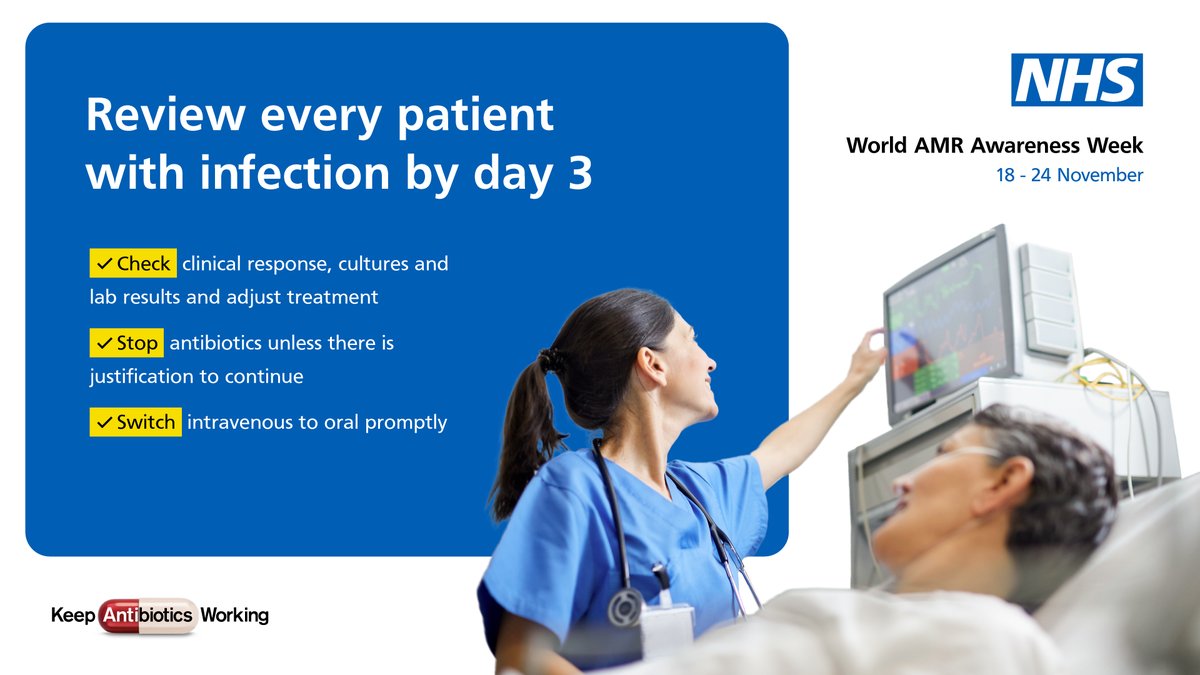 Review every patient with infection by day 3

✓ Check clinical response, cultures and lab results and adjust treatment

✓ Stop antibiotics unless there is justification to continue

✓ Switch intravenous to oral promptly

NHS

World AMR Awareness Week
18 - 24 November

Keep Antibiotics Working